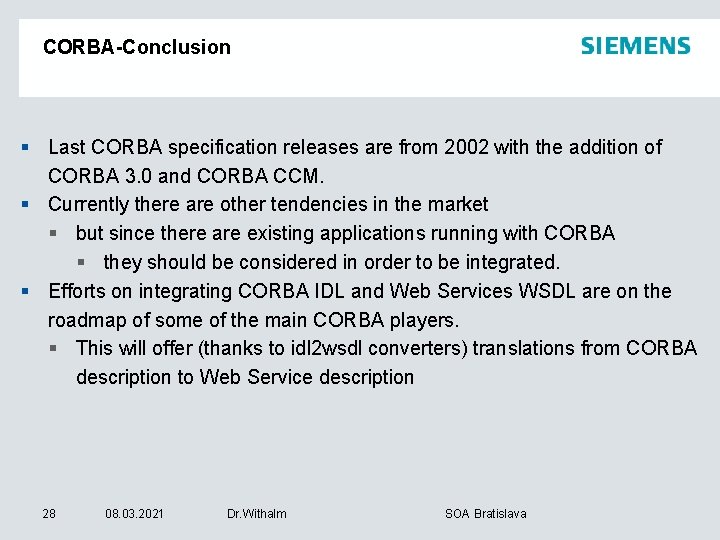 CORBA-Conclusion

SIEMENS

- Last CORBA specification releases are from 2002 with the addition of CORBA 3.0 and CORBA CCM.
- Currently there are other tendencies in the market
  - but since there are existing applications running with CORBA
    - they should be considered in order to be integrated.
- Efforts on integrating CORBA IDL and Web Services WSDL are on the roadmap of some of the main CORBA players.
  - This will offer (thanks to idl2wsdl converters) translations from CORBA description to Web Service description

28 08.03.2021 Dr.Withalm SOA Bratislava